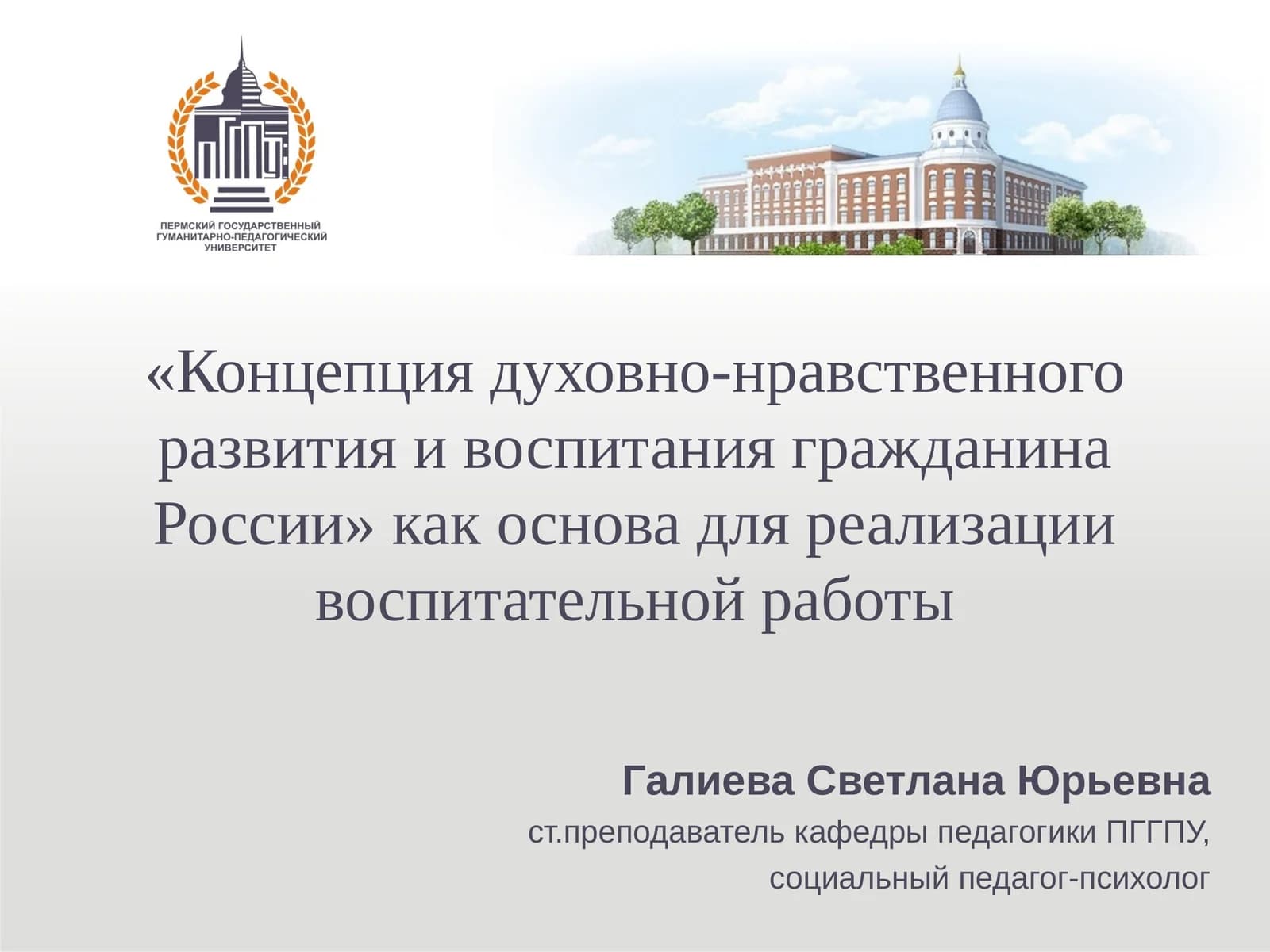 ПГГПУ

ПЕРМСКИЙ ГОСУДАРСТВЕННЫЙ ГУМАНИТАРНО-ПЕДАГОГИЧЕСКИЙ УНИВЕРСИТЕТ

«Концепция духовно-нравственного развития и воспитания гражданина России» как основа для реализации воспитательной работы

Галиева Светлана Юрьевна

ст.преподаватель кафедры педагогики ПГГПУ, социальный педагог-психолог